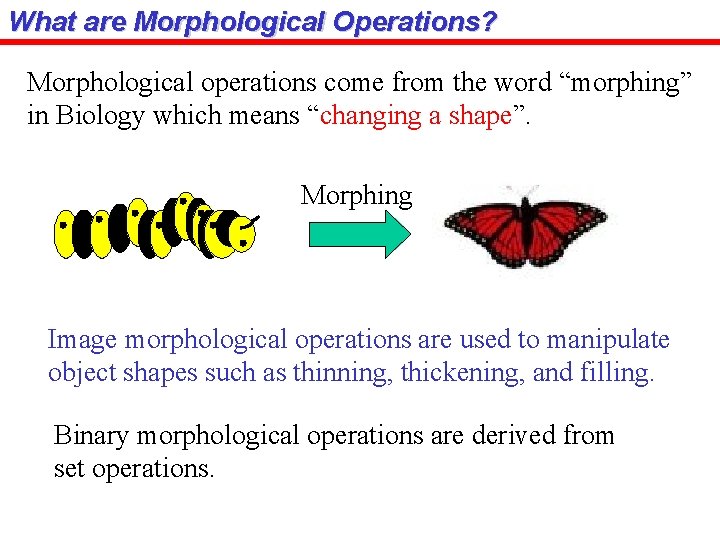 What are Morphological Operations?

Morphological operations come from the word “morphing” in Biology which means “changing a shape”.

Morphing

Image morphological operations are used to manipulate object shapes such as thinning, thickening, and filling.

Binary morphological operations are derived from set operations.